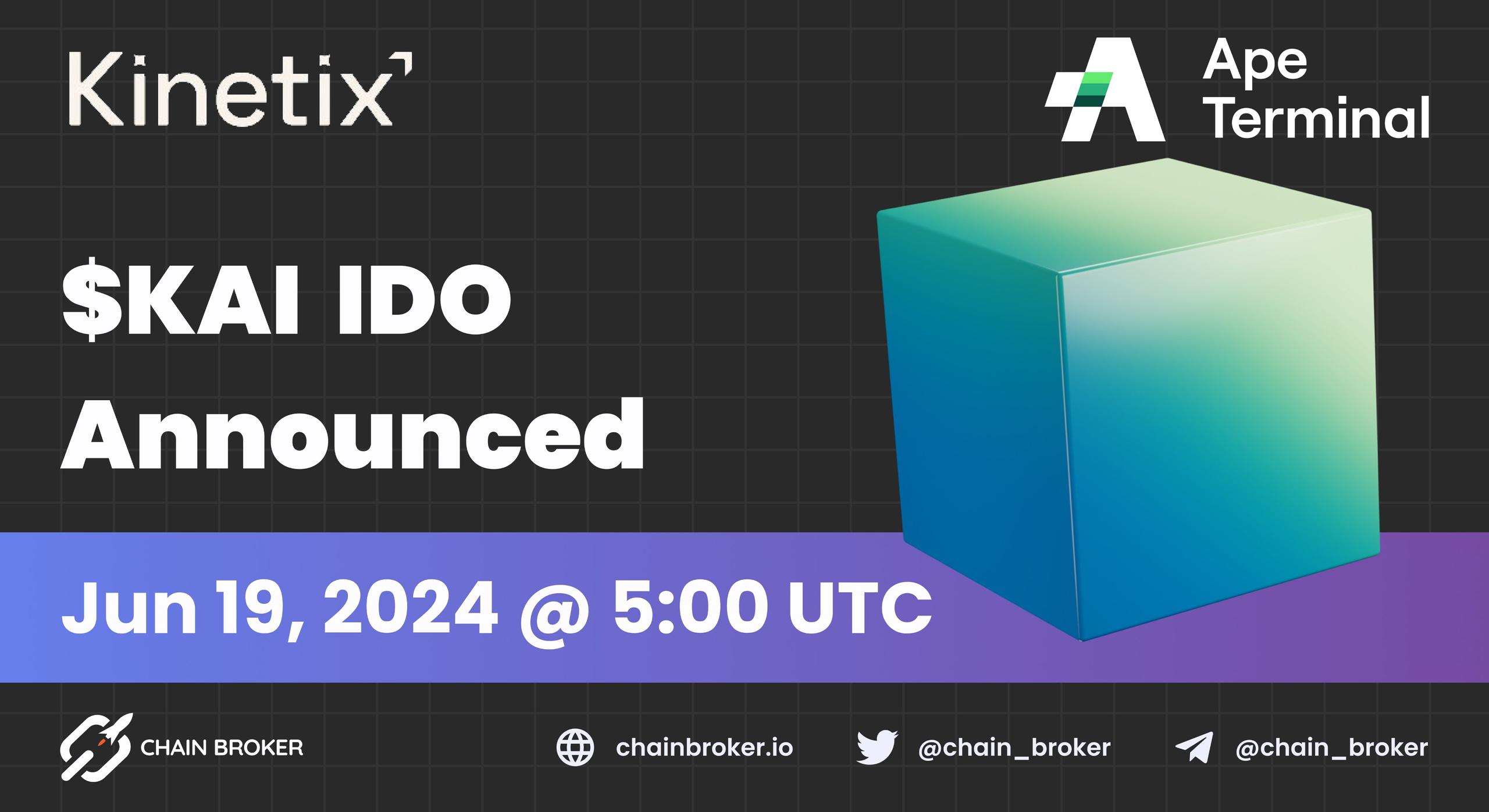 Kinetix

Ape Terminal

$KAI IDO Announced

Jun 19, 2024 @ 5:00 UTC

CHAIN BROKER

chainbroker.io

@chain_broker

@chain_broker